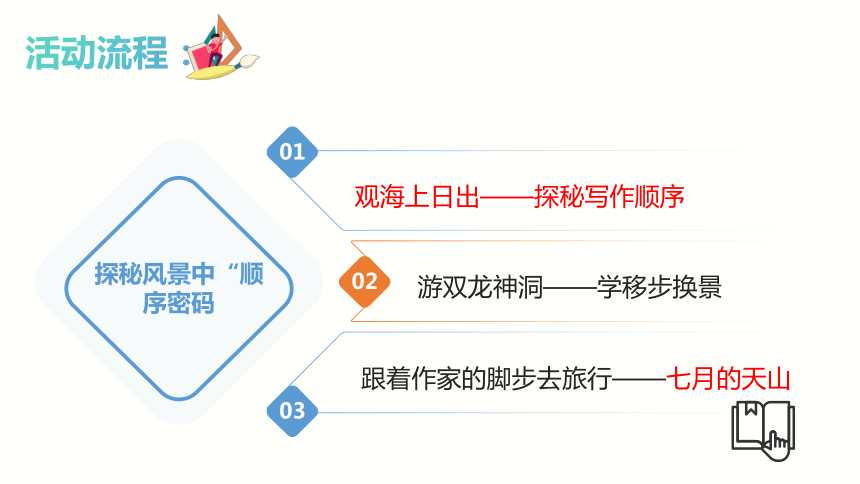 活动流程

探秘风景中“顺序密码

01

观海上日出——探秘写作顺序

02

游双龙神洞——学移步换景

03

跟着作家的脚步去旅行——七月的天山